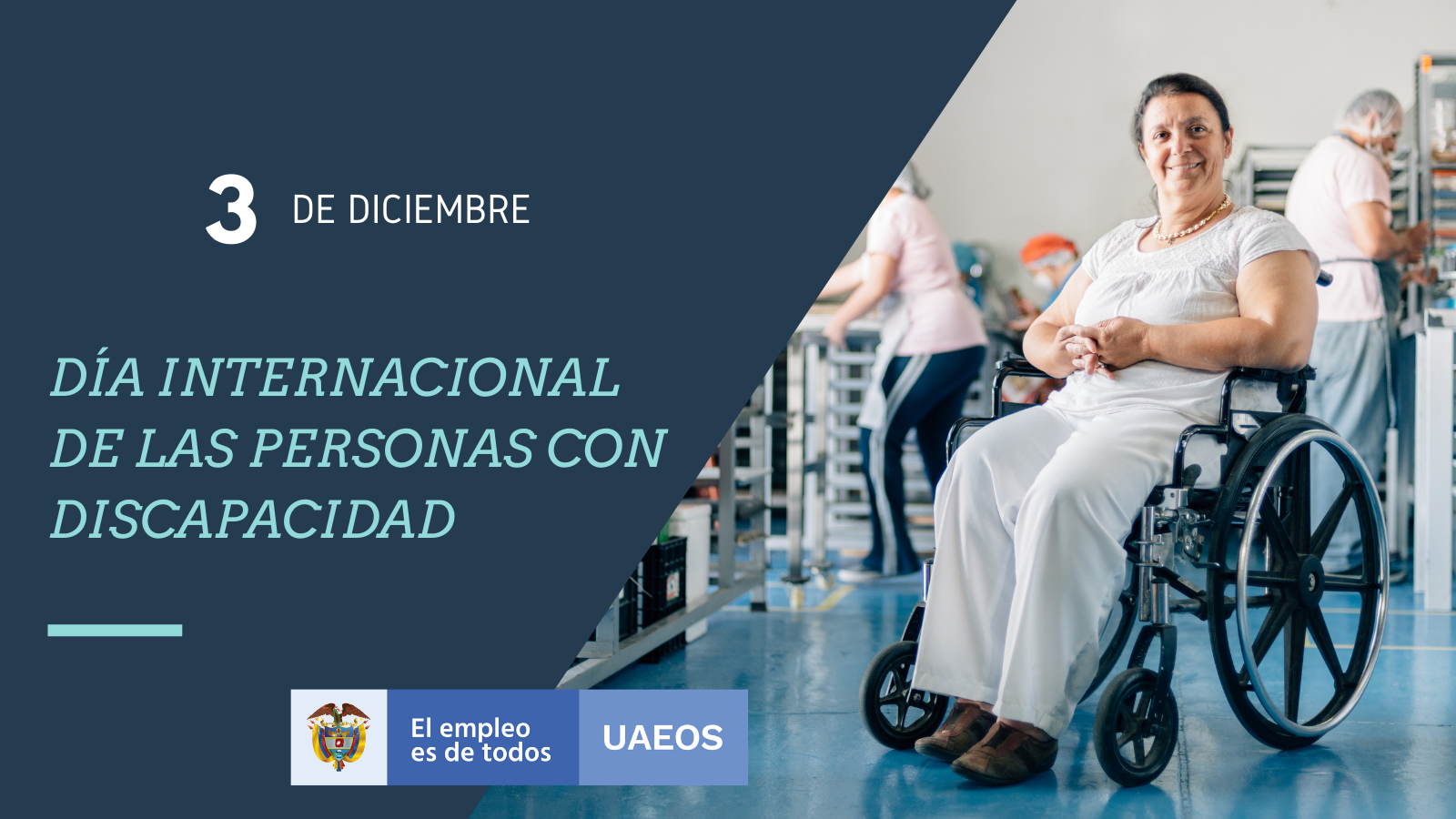 3 DE DICIEMBRE

DÍA INTERNACIONAL DE LAS PERSONAS CON DISCAPACIDAD

El empleo es de todos

UAEOS